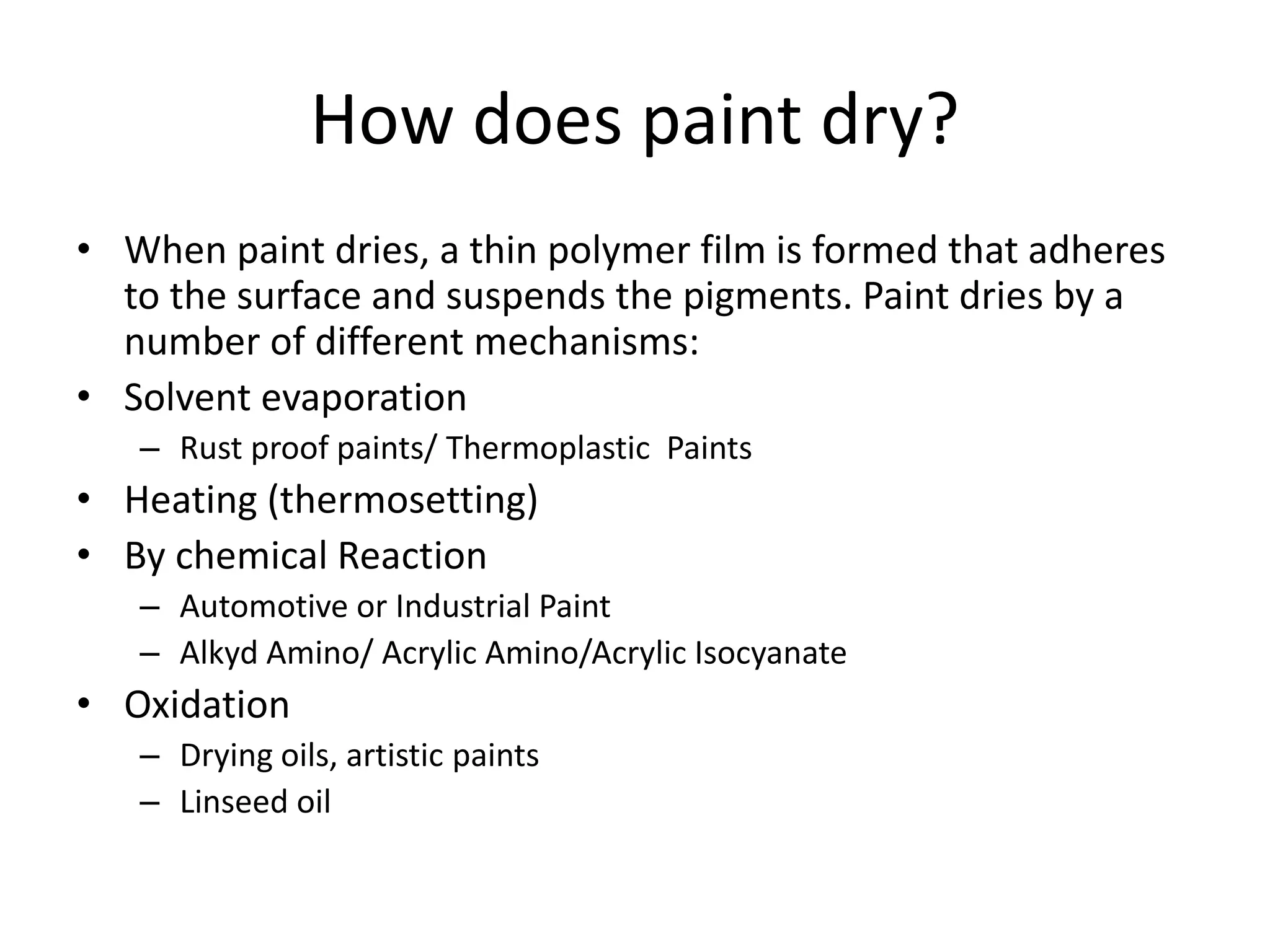 How does paint dry?

• When paint dries, a thin polymer film is formed that adheres to the surface and suspends the pigments. Paint dries by a number of different mechanisms:
• Solvent evaporation
– Rust proof paints/ Thermoplastic Paints
• Heating (thermosetting)
• By chemical Reaction
– Automotive or Industrial Paint
– Alkyd Amino/ Acrylic Amino/Acrylic Isocyanate
• Oxidation
– Drying oils, artistic paints
– Linseed oil